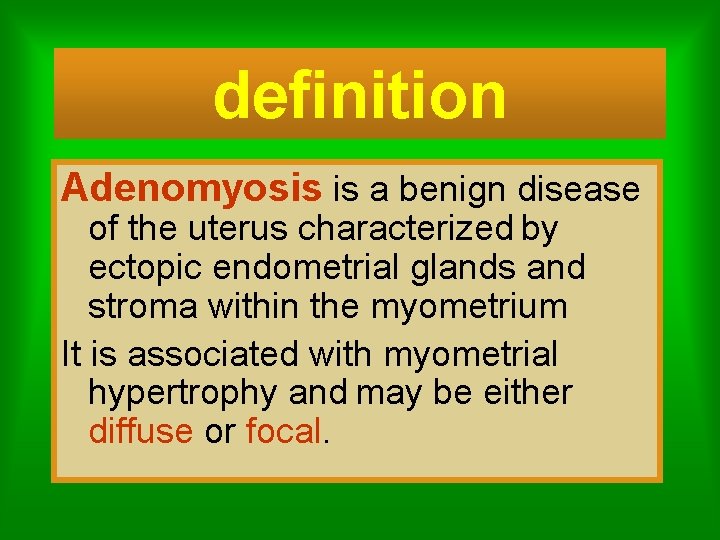 definition

Adenomyosis is a benign disease of the uterus characterized by ectopic endometrial glands and stroma within the myometrium

It is associated with myometrial hypertrophy and may be either diffuse or focal.